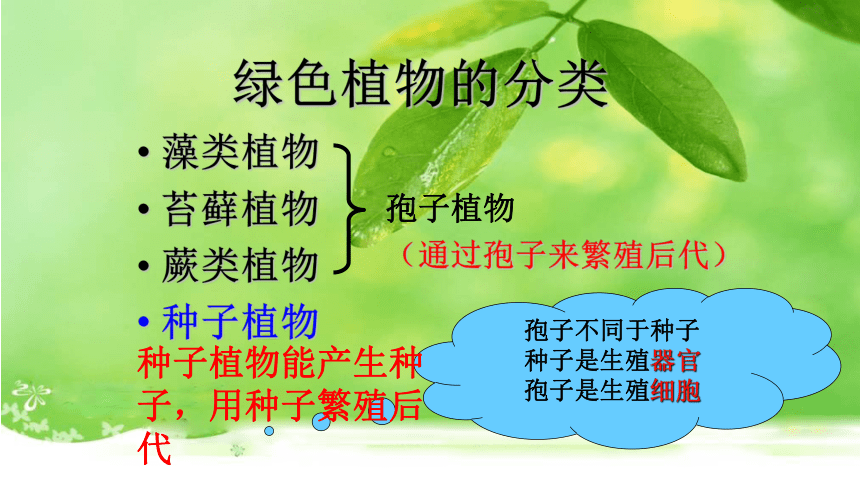 绿色植物的分类

• 藻类植物
• 苔藓植物
• 蕨类植物

孢子植物
（通过孢子来繁殖后代）

• 种子植物

种子植物能产生种子，用种子繁殖后代

孢子不同于种子
种子是生殖器官
孢子是生殖细胞